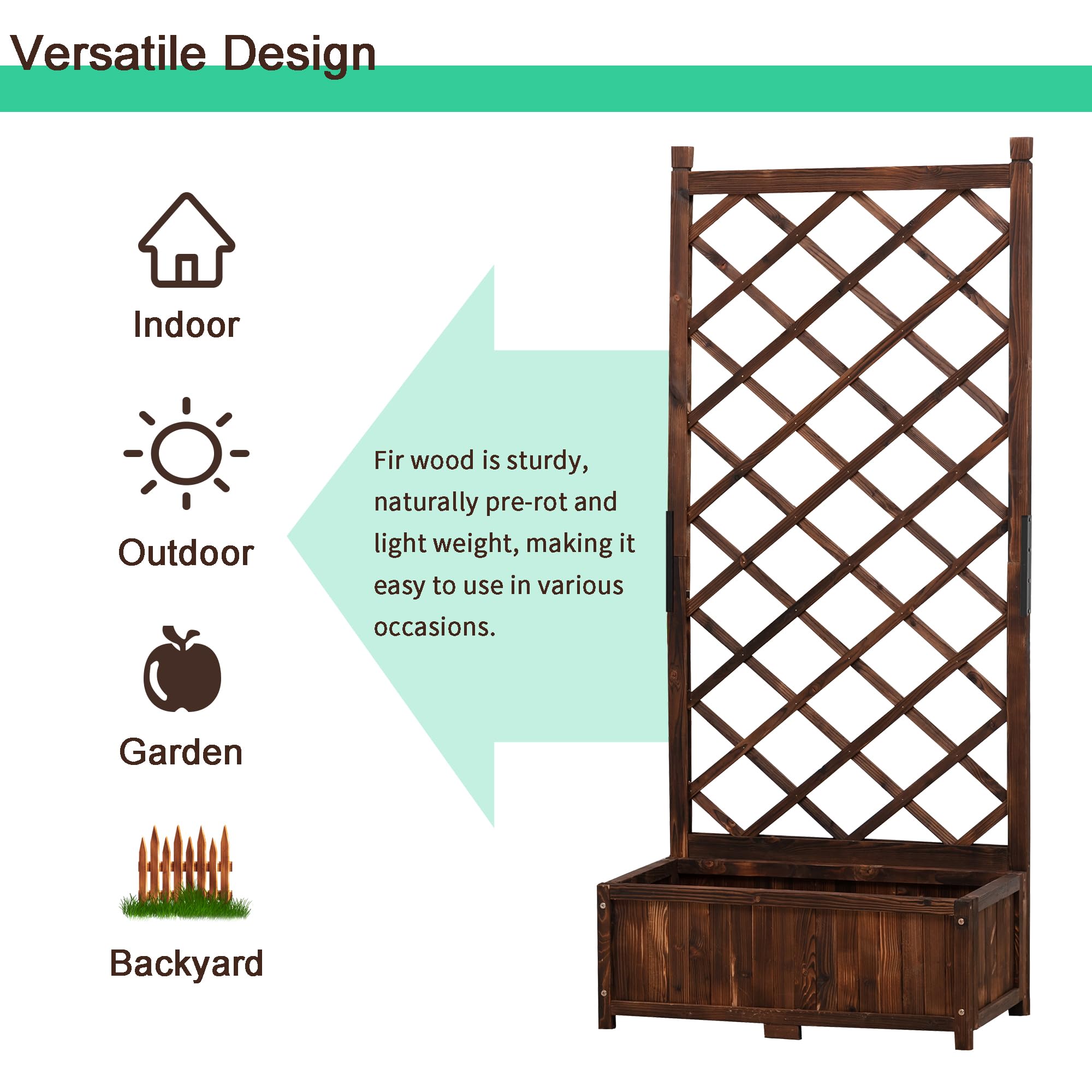 Versatile Design

Indoor

Outdoor

Garden

Backyard

Fir wood is sturdy, naturally pre-rot and light weight, making it easy to use in various occasions.